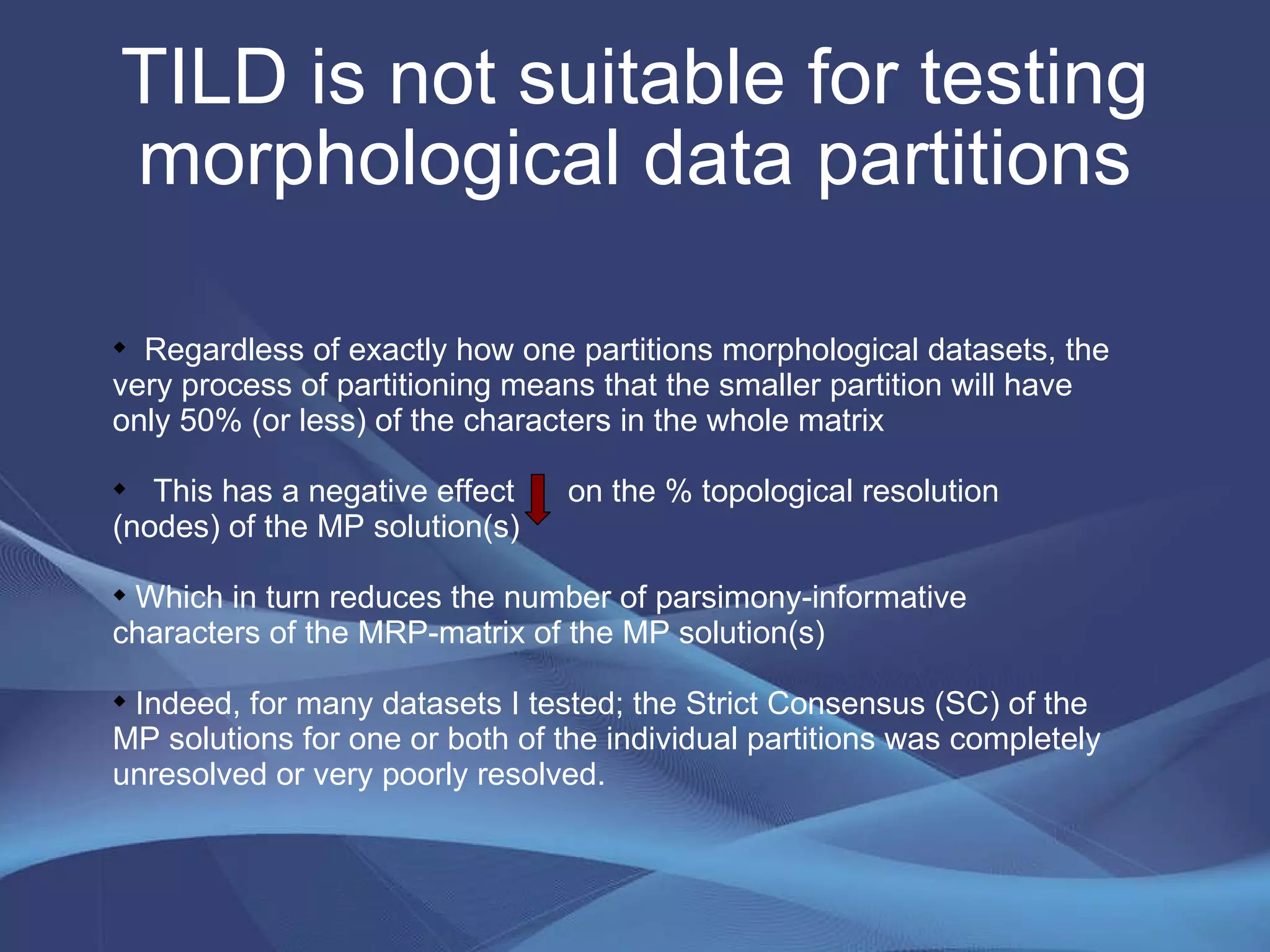 TILD is not suitable for testing morphological data partitions

◆ Regardless of exactly how one partitions morphological datasets, the very process of partitioning means that the smaller partition will have only 50% (or less) of the characters in the whole matrix

◆ This has a negative effect on the % topological resolution (nodes) of the MP solution(s)

◆ Which in turn reduces the number of parsimony-informative characters of the MRP-matrix of the MP solution(s)

◆ Indeed, for many datasets I tested; the Strict Consensus (SC) of the MP solutions for one or both of the individual partitions was completely unresolved or very poorly resolved.